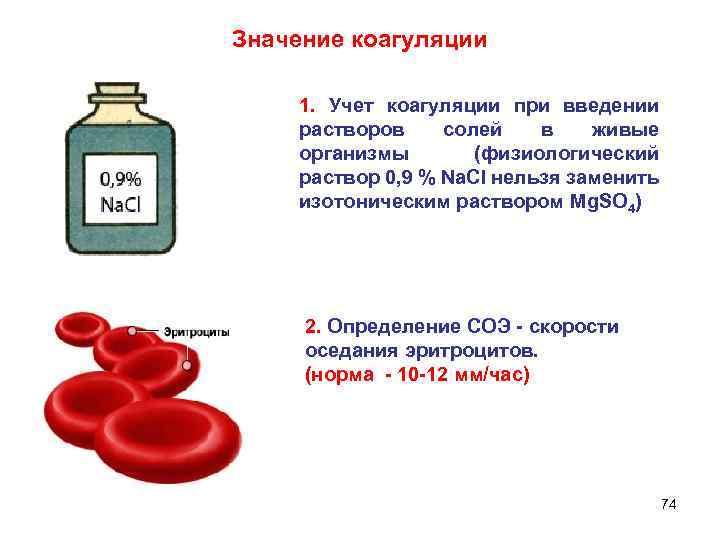 Значение коагуляции

0,9%
NaCl

1. Учет коагуляции при введении растворов солей в живые организмы (физиологический раствор 0,9 % NaCl нельзя заменить изотоническим раствором $MgSO_4$)

Эритроциты

2. Определение СОЭ - скорости оседания эритроцитов.
(норма - 10-12 мм/час)

74